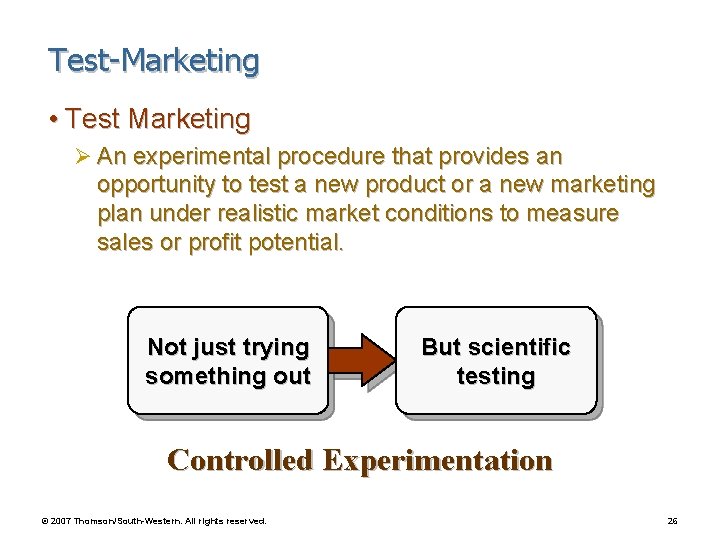 Test-Marketing

• Test Marketing

➢ An experimental procedure that provides an opportunity to test a new product or a new marketing plan under realistic market conditions to measure sales or profit potential.

Not just trying something out

But scientific testing

Controlled Experimentation

© 2007 Thomson/South-Western. All rights reserved.

26